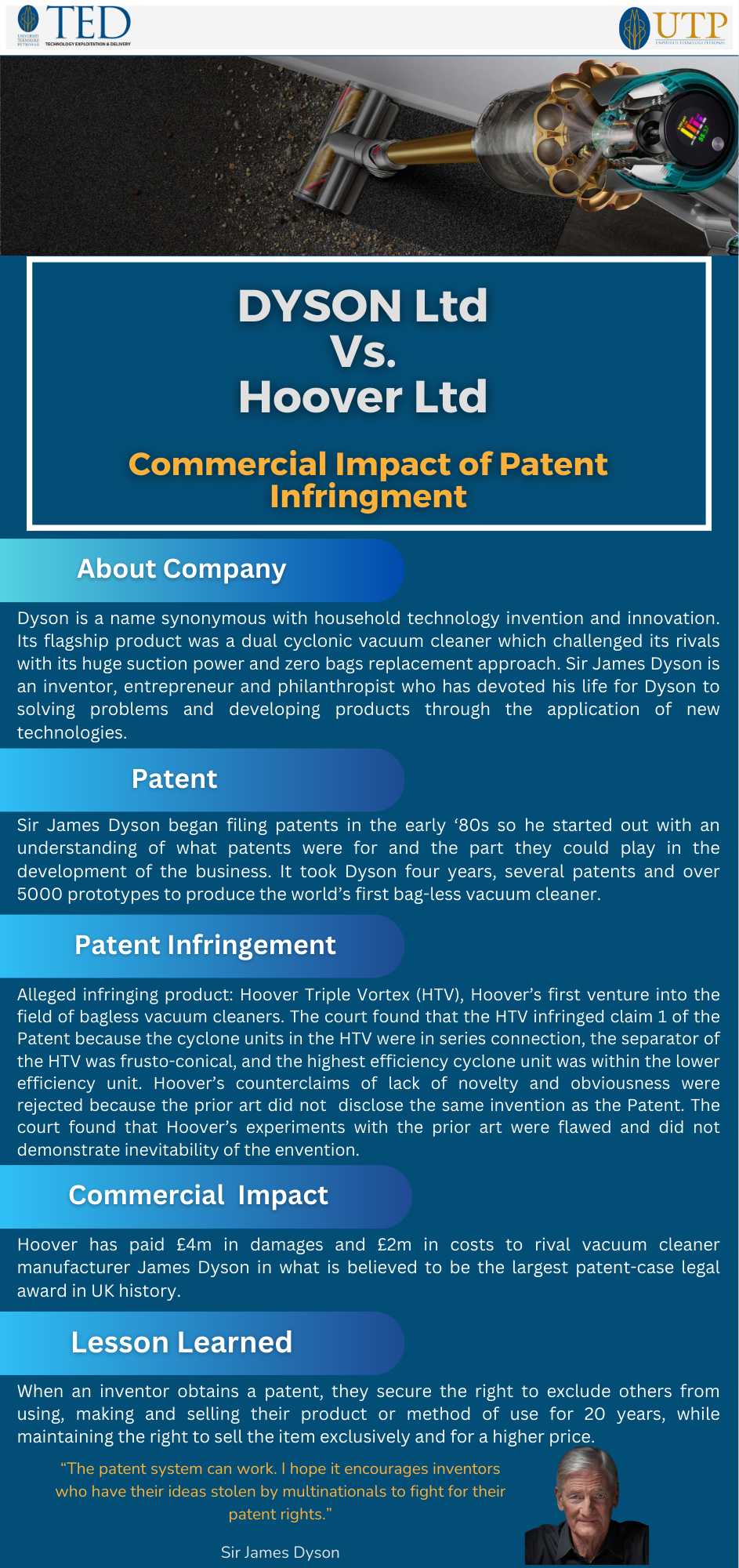 UNIVERSITI TEKNOLOGI PETRONAS TED TECHNOLOGY EXPLOITATION & DELIVERY

UTP UNIVERSITI TEKNOLOGI PETRONAS

DYSON Ltd
Vs.
Hoover Ltd

Commercial Impact of Patent Infringment

About Company

Dyson is a name synonymous with household technology invention and innovation. Its flagship product was a dual cyclonic vacuum cleaner which challenged its rivals with its huge suction power and zero bags replacement approach. Sir James Dyson is an inventor, entrepreneur and philanthropist who has devoted his life for Dyson to solving problems and developing products through the application of new technologies.

Patent

Sir James Dyson began filing patents in the early ‘80s so he started out with an understanding of what patents were for and the part they could play in the development of the business. It took Dyson four years, several patents and over 5000 prototypes to produce the world’s first bag-less vacuum cleaner.

Patent Infringement

Alleged infringing product: Hoover Triple Vortex (HTV), Hoover’s first venture into the field of bagless vacuum cleaners. The court found that the HTV infringed claim 1 of the Patent because the cyclone units in the HTV were in series connection, the separator of the HTV was frusto-conical, and the highest efficiency cyclone unit was within the lower efficiency unit. Hoover’s counterclaims of lack of novelty and obviousness were rejected because the prior art did not disclose the same invention as the Patent. The court found that Hoover’s experiments with the prior art were flawed and did not demonstrate inevitability of the envention.

Commercial Impact

Hoover has paid £4m in damages and £2m in costs to rival vacuum cleaner manufacturer James Dyson in what is believed to be the largest patent-case legal award in UK history.

Lesson Learned

When an inventor obtains a patent, they secure the right to exclude others from using, making and selling their product or method of use for 20 years, while maintaining the right to sell the item exclusively and for a higher price.

“The patent system can work. I hope it encourages inventors who have their ideas stolen by multinationals to fight for their patent rights.”

Sir James Dyson